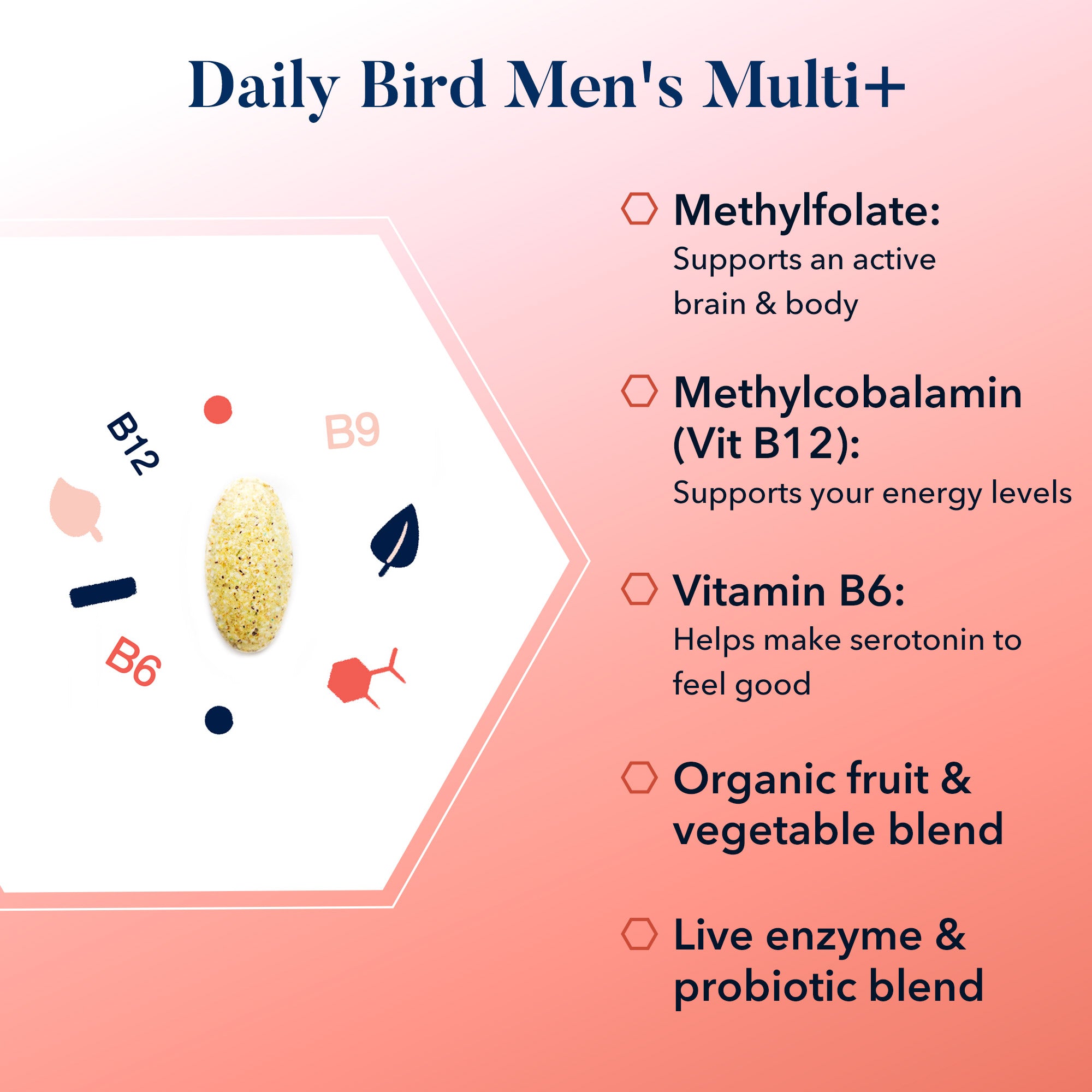 Daily Bird Men's Multi+

B12

B9

B6

Methylfolate:
Supports an active brain & body

Methylcobalamin (Vit B12):
Supports your energy levels

Vitamin B6:
Helps make serotonin to feel good

Organic fruit & vegetable blend

Live enzyme & probiotic blend